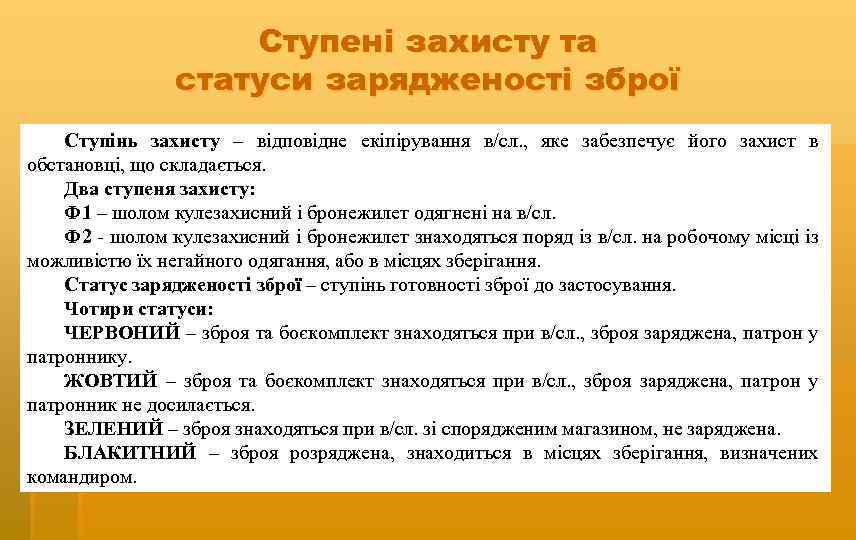 Ступені захисту та статуси зарядженості зброї

Ступінь захисту – відповідне екіпірування в/сл., яке забезпечує його захист в обстановці, що складається.

Два ступеня захисту:

Ф1 – шолом кулезахисний і бронежилет одягнені на в/сл.

Ф2 - шолом кулезахисний і бронежилет знаходяться поряд із в/сл. на робочому місці із можливістю їх негайного одягання, або в місцях зберігання.

Статус зарядженості зброї – ступінь готовності зброї до застосування.

Чотири статуси:

ЧЕРВОНИЙ – зброя та боєкомплект знаходяться при в/сл., зброя заряджена, патрон у патроннику.

ЖОВТИЙ – зброя та боєкомплект знаходяться при в/сл., зброя заряджена, патрон у патронник не досилається.

ЗЕЛЕНИЙ – зброя знаходяться при в/сл. зі спорядженим магазином, не заряджена.

БЛАКИТНИЙ – зброя розряджена, знаходиться в місцях зберігання, визначених командиром.